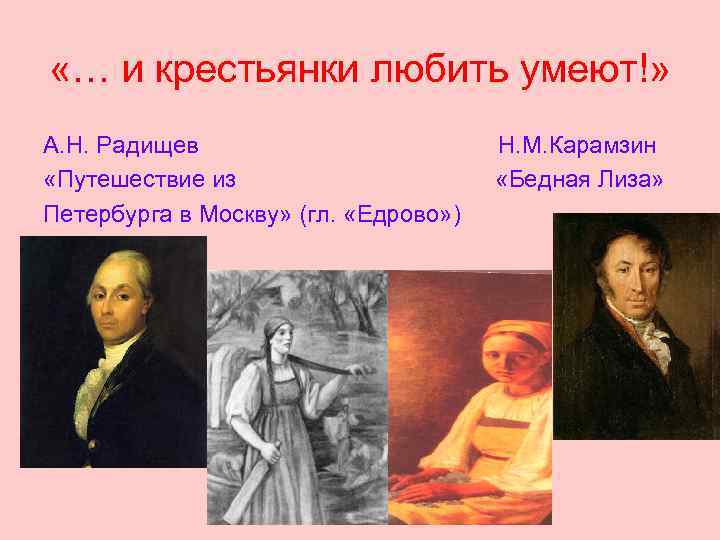 «… и крестьянки любить умеют!»

А.Н. Радищев
«Путешествие из Петербурга в Москву» (гл. «Едрово»)

Н.М.Карамзин
«Бедная Лиза»